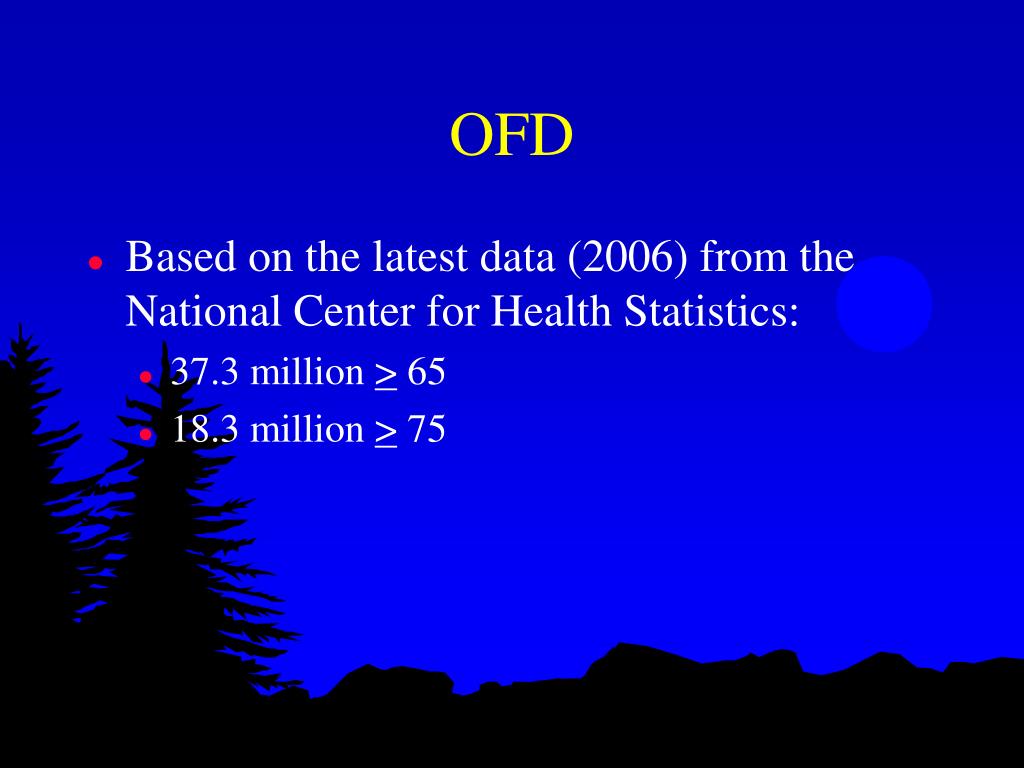 OFD

- Based on the latest data (2006) from the National Center for Health Statistics:
  - 37.3 million $\geq$ 65
  - 18.3 million $\geq$ 75